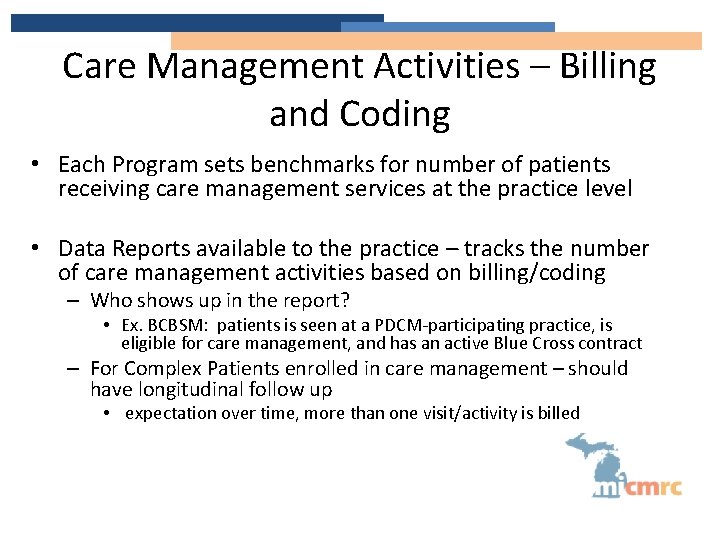 Care Management Activities – Billing and Coding

• Each Program sets benchmarks for number of patients receiving care management services at the practice level

• Data Reports available to the practice – tracks the number of care management activities based on billing/coding
– Who shows up in the report?
• Ex. BCBSM: patients is seen at a PDCM-participating practice, is eligible for care management, and has an active Blue Cross contract
– For Complex Patients enrolled in care management – should have longitudinal follow up
• expectation over time, more than one visit/activity is billed

micmrc